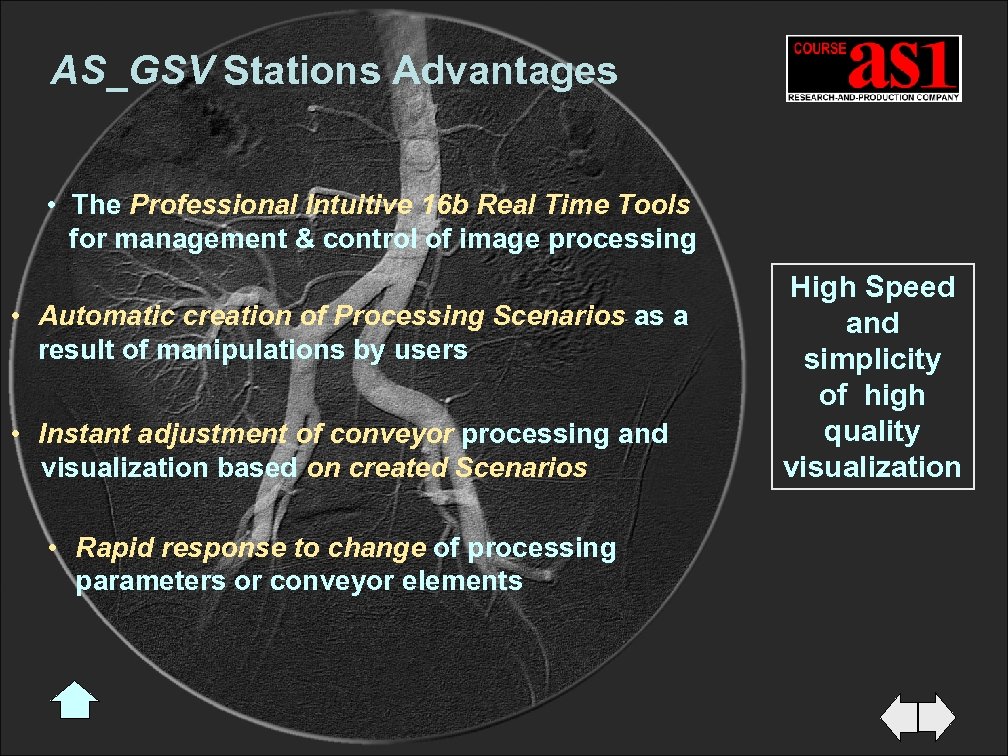 AS_GSV Stations Advantages

COURSE as1
RESEARCH-AND-PRODUCTION COMPANY

• The Professional Intuitive 16b Real Time Tools for management & control of image processing

• Automatic creation of Processing Scenarios as a result of manipulations by users

• Instant adjustment of conveyor processing and visualization based on created Scenarios

• Rapid response to change of processing parameters or conveyor elements

High Speed and simplicity of high quality visualization